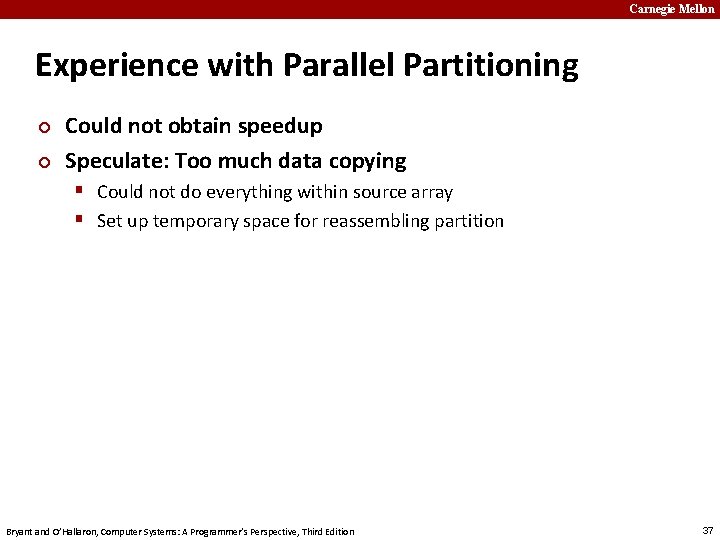 Carnegie Mellon

Experience with Parallel Partitioning

Could not obtain speedup

Speculate: Too much data copying

Could not do everything within source array

Set up temporary space for reassembling partition

Bryant and O'Hallaron, Computer Systems: A Programmer's Perspective, Third Edition

37